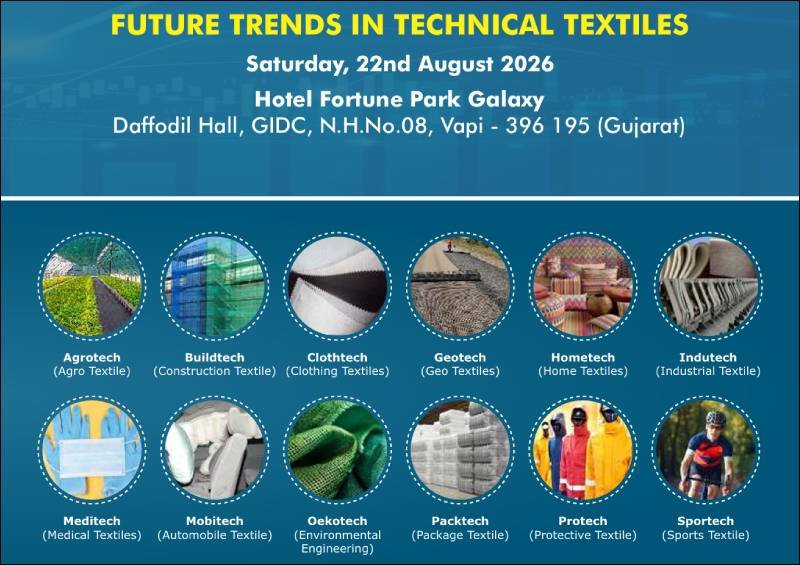 FUTURE TRENDS IN TECHNICAL TEXTILES

Saturday, 22nd August 2026

Hotel Fortune Park Galaxy

Daffodil Hall, GIDC, N.H.No.08, Vapi - 396 195 (Gujarat)

Agrotech
(Agro Textile)

Buildtech
(Construction Textile)

Clothtech
(Clothing Textiles)

Geotech
(Geo Textiles)

Hometech
(Home Textiles)

Indutech
(Industrial Textile)

Meditech
(Medical Textiles)

Mobitech
(Automobile Textile)

Oekotech
(Environmental Engineering)

Packtech
(Package Textile)

Protech
(Protective Textile)

Sportech
(Sports Textile)